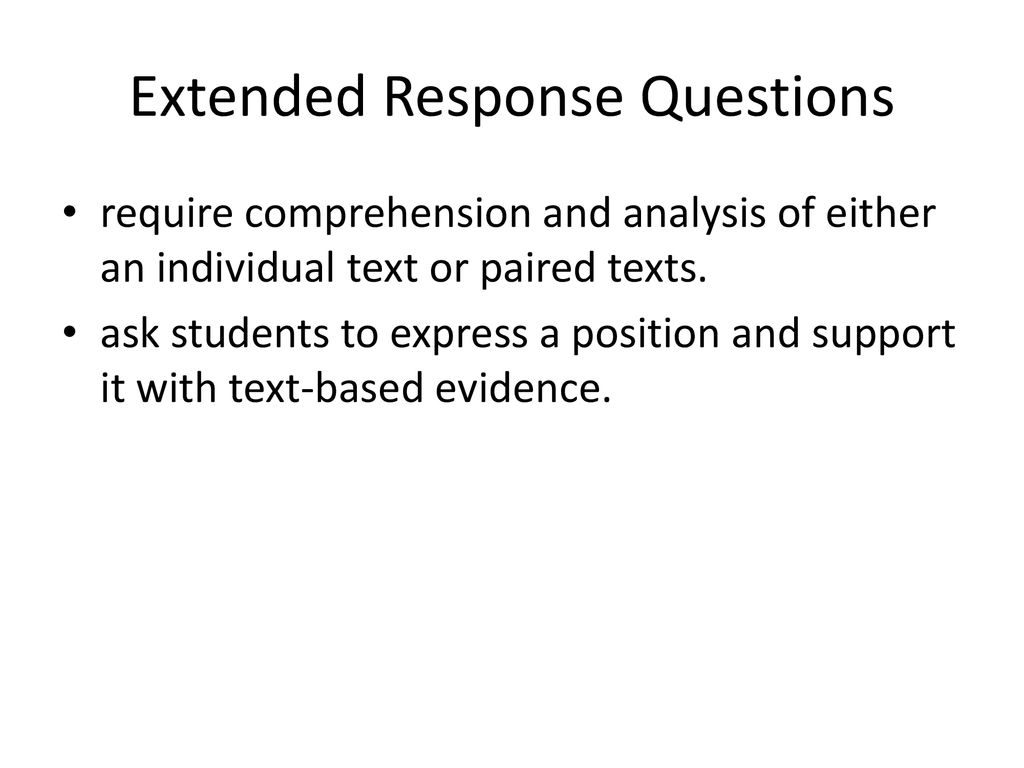 Extended Response Questions

• require comprehension and analysis of either an individual text or paired texts.

• ask students to express a position and support it with text-based evidence.